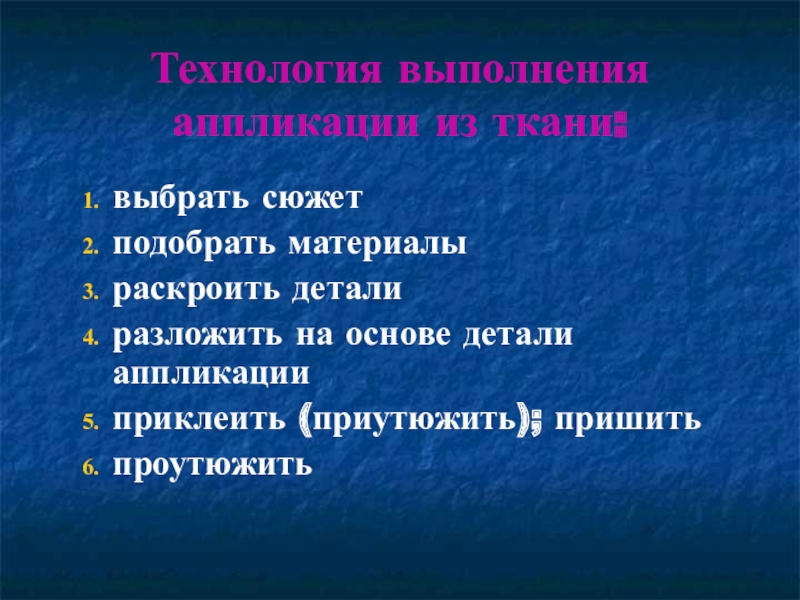 Технология выполнения аппликации из ткани:

1. выбрать сюжет
2. подобрать материалы
3. раскроить детали
4. разложить на основе детали аппликации
5. приклеить (приутюжить); пришить
6. проутюжить